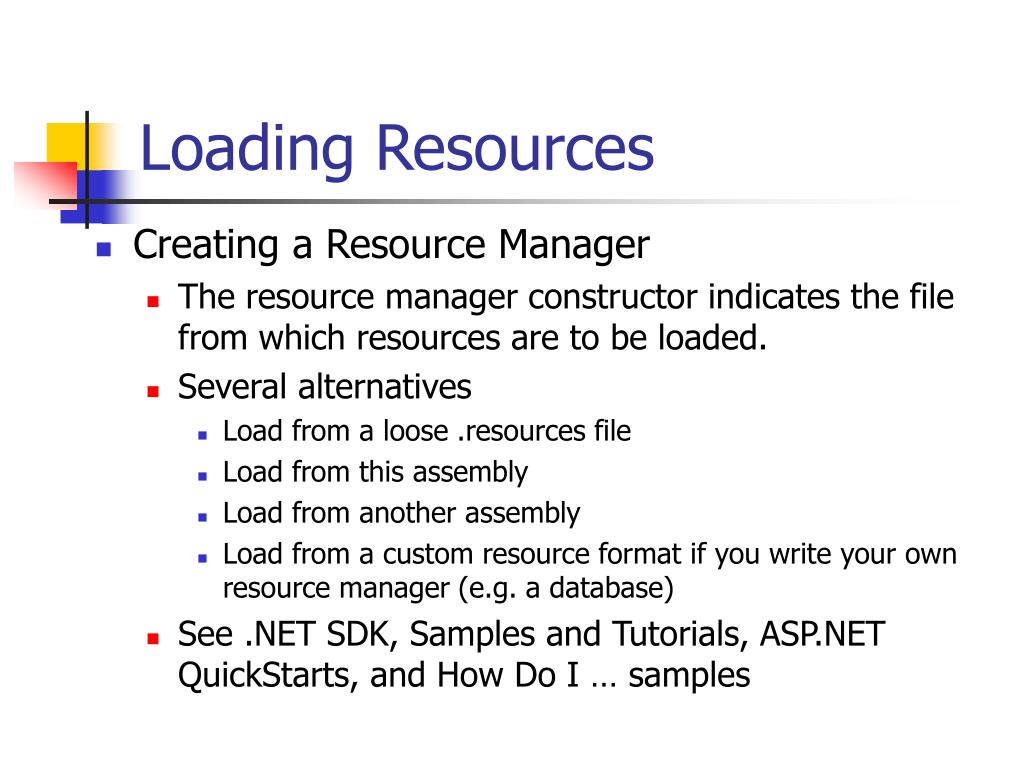 Loading Resources

Creating a Resource Manager

The resource manager constructor indicates the file from which resources are to be loaded.

Several alternatives

Load from a loose .resources file

Load from this assembly

Load from another assembly

Load from a custom resource format if you write your own resource manager (e.g. a database)

See .NET SDK, Samples and Tutorials, ASP.NET QuickStarts, and How Do I … samples